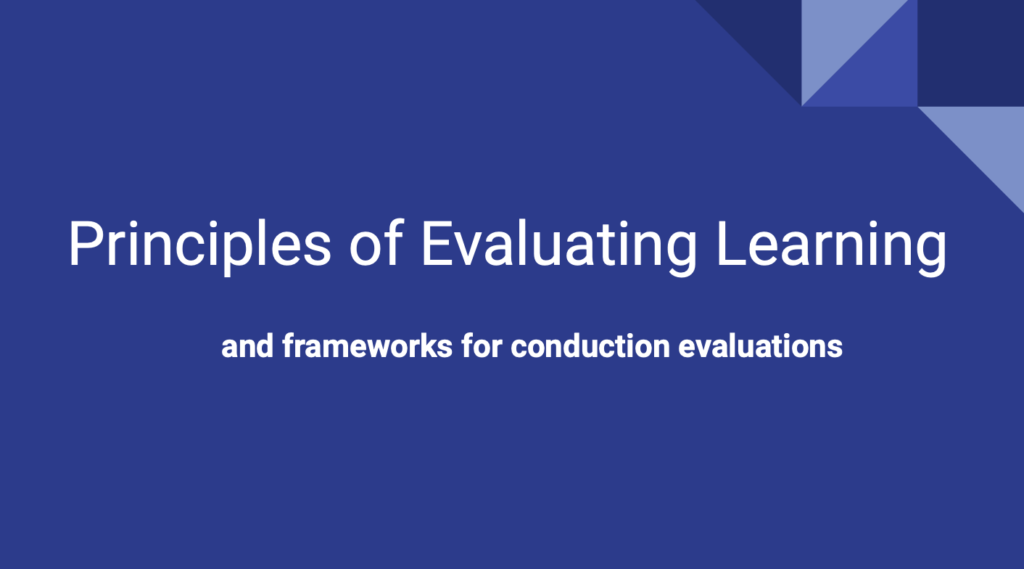 Principles of Evaluating Learning

and frameworks for conduction evaluations